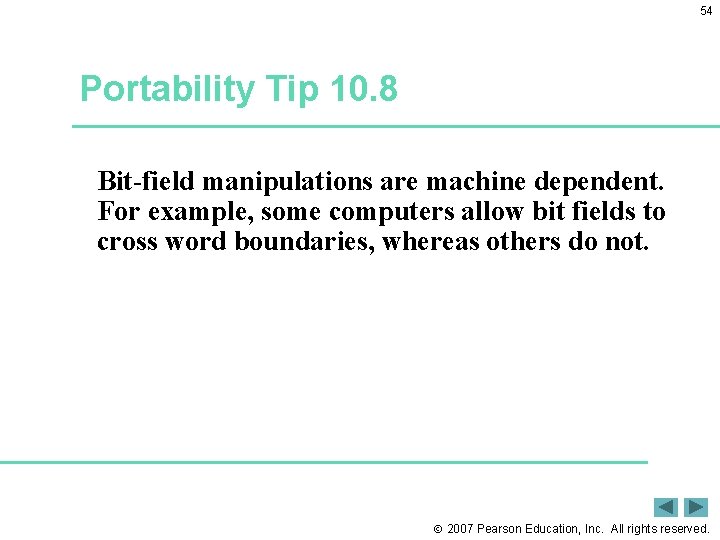 54

Portability Tip 10.8

Bit-field manipulations are machine dependent. For example, some computers allow bit fields to cross word boundaries, whereas others do not.

© 2007 Pearson Education, Inc. All rights reserved.